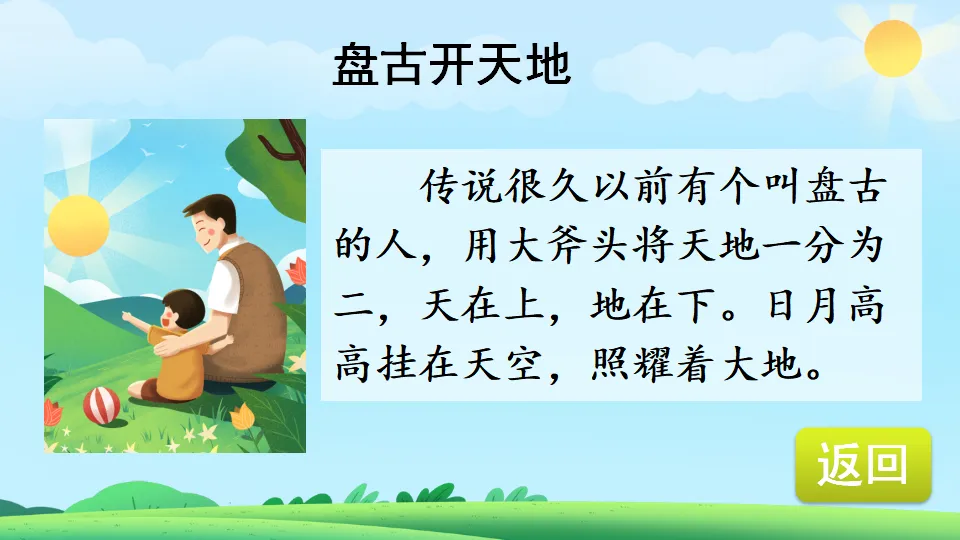 盘古开天地

传说很久以前有个叫盘古的人，用大斧头将天地一分为二，天在上，地在下。日月高高挂在天空，照耀着大地。

返回